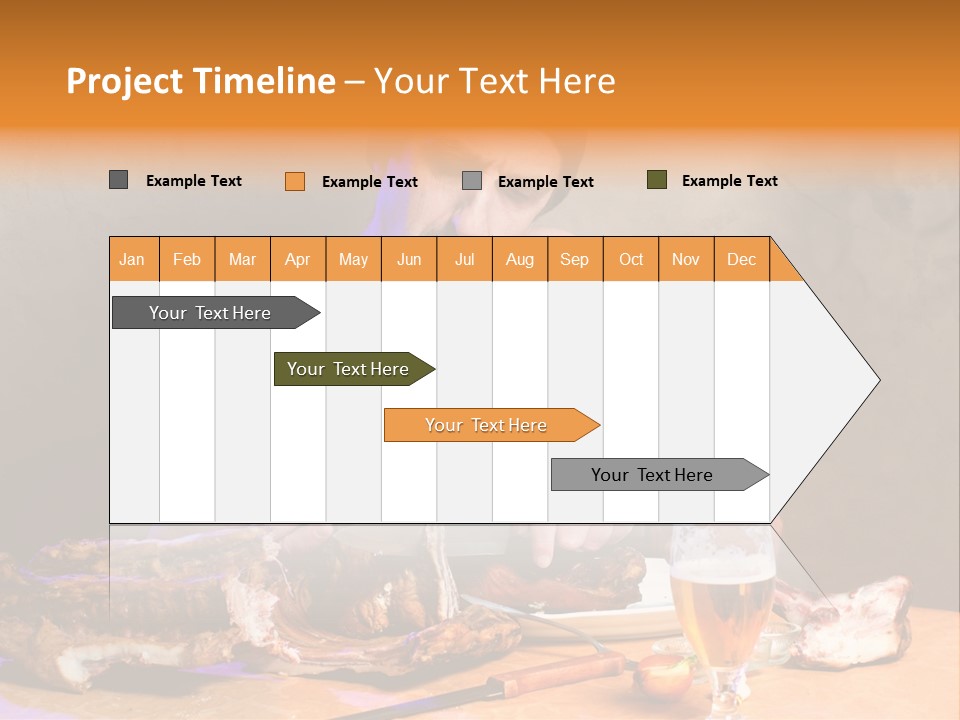 Project Timeline – Your Text Here

Example Text Example Text Example Text Example Text

| Jan | Feb | Mar | Apr | May | Jun | Jul | Aug | Sep | Oct | Nov | Dec |
|---|---|---|---|---|---|---|---|---|---|---|---|

Your Text Here

Your Text Here

Your Text Here

Your Text Here